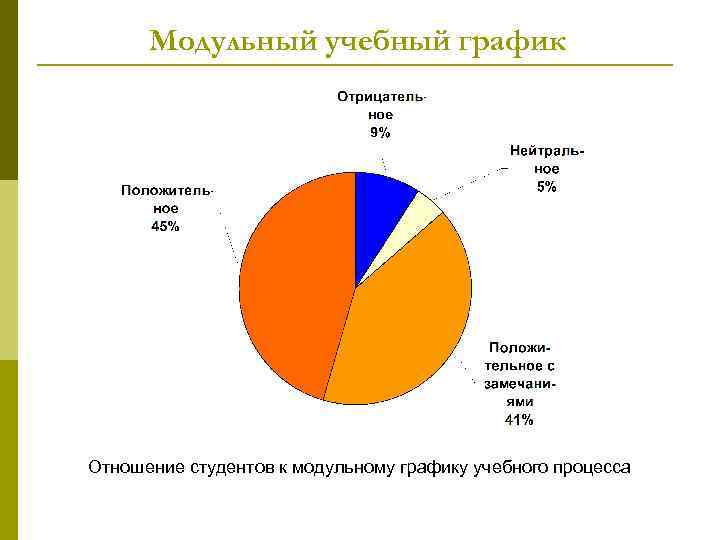 Модульный учебный график

Отрицательное
9%

Нейтральное
5%

Положительное
45%

Положительное с замечаниями
41%

Отношение студентов к модульному графику учебного процесса